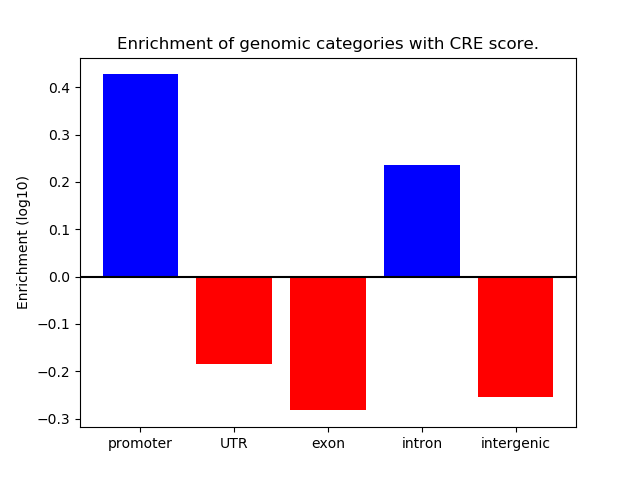 Enrichment of genomic categories with CRE score.

Enrichment (log10)

0.4
0.3
0.2
0.1
0.0
−0.1
−0.2
−0.3

promoter
UTR
exon
intron
intergenic